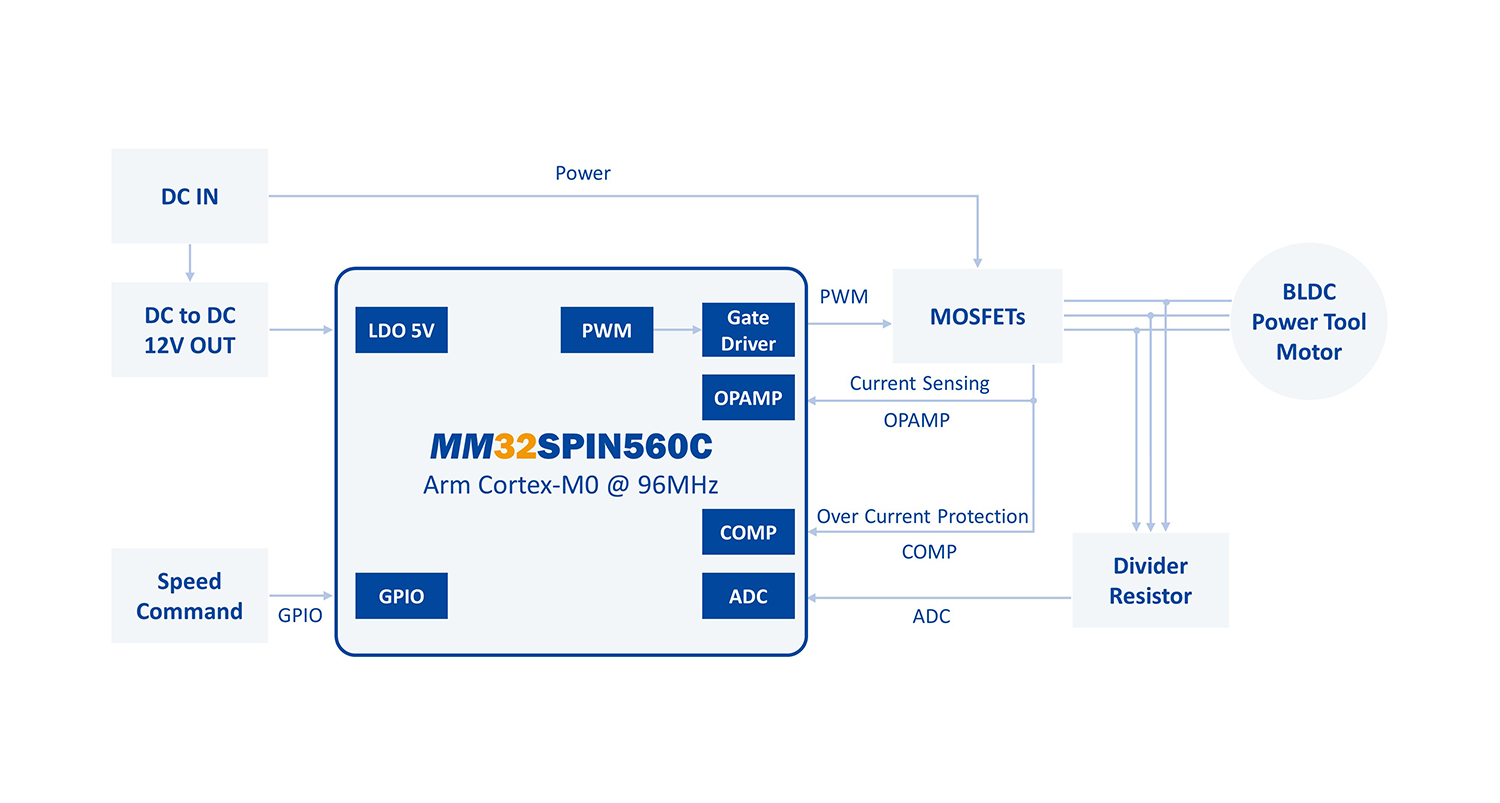 DC IN

Power

DC to DC
12V OUT

LDO 5V

PWM

Gate Driver

PWM

MOSFETs

BLDC Power Tool Motor

OPAMP

Current Sensing

OPAMP

MM32SPIN560C
Arm Cortex-M0 @ 96MHz

COMP

Over Current Protection

COMP

Speed Command

GPIO

GPIO

ADC

ADC

Divider Resistor